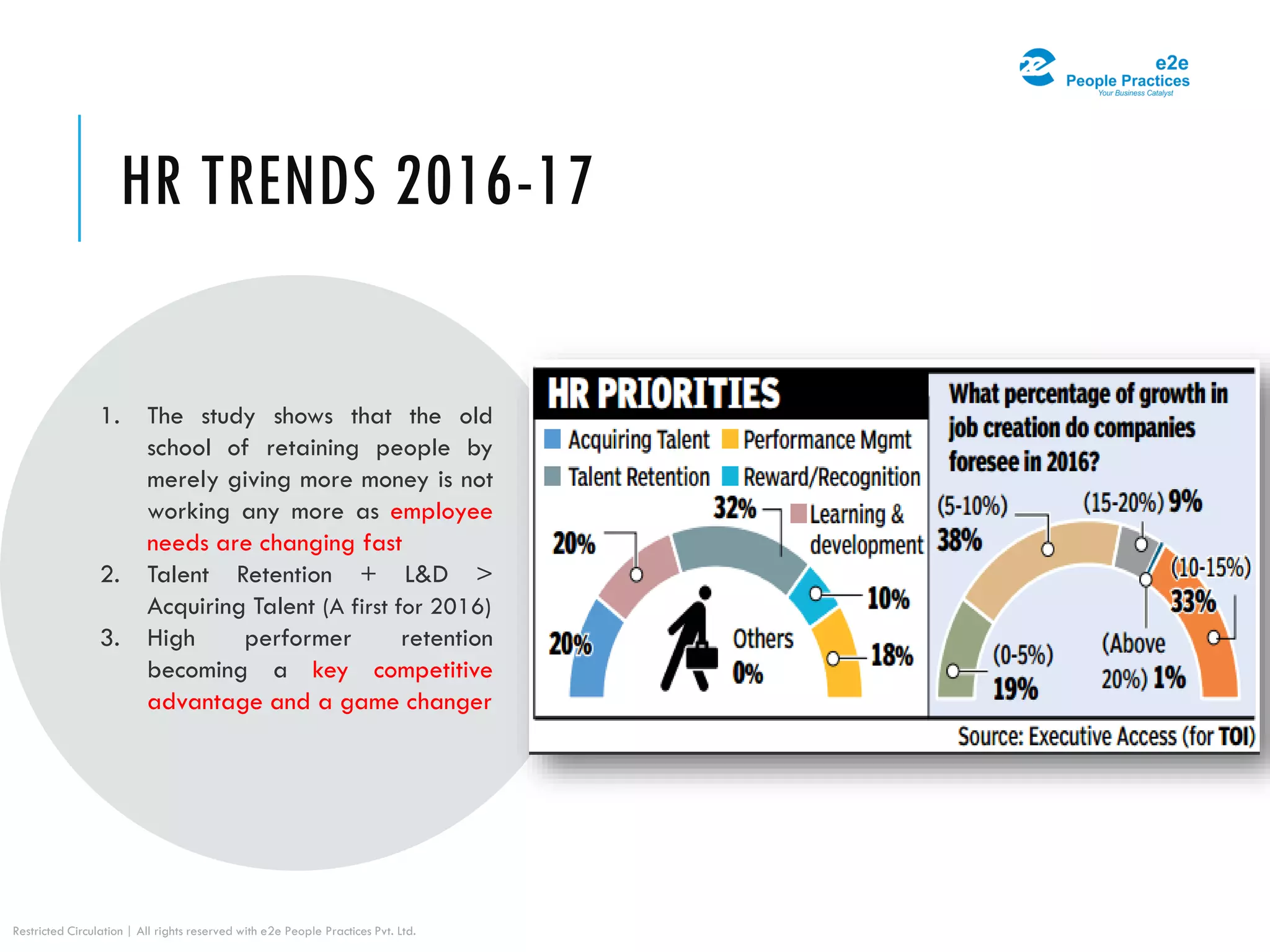 e2e
People Practices
Your Business Catalyst

HR TRENDS 2016-17

1. The study shows that the old school of retaining people by merely giving more money is not working any more as employee needs are changing fast
2. Talent Retention + L&D > Acquiring Talent (A first for 2016)
3. High performer retention becoming a key competitive advantage and a game changer

HR PRIORITIES

Acquiring Talent
Performance Mgmt
Talent Retention
Reward/Recognition
Learning & development

32%
20%
20%
10%
18%
Others
0%

What percentage of growth in job creation do companies foresee in 2016?

(5-10%) 38%
(15-20%) 9%
(10-15%) 33%
(0-5%) 19%
(Above 20%) 1%

Source: Executive Access (for TOI)

Restricted Circulation | All rights reserved with e2e People Practices Pvt. Ltd.